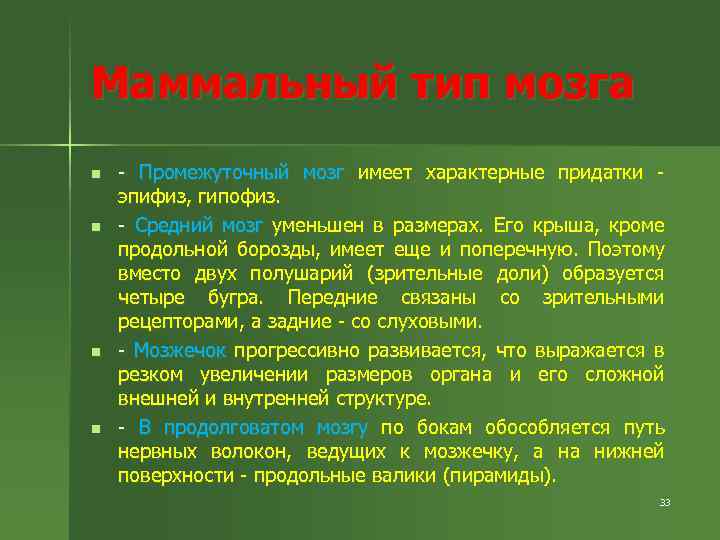 Маммальный тип мозга

- Промежуточный мозг имеет характерные придатки - эпифиз, гипофиз.

- Средний мозг уменьшен в размерах. Его крыша, кроме продольной борозды, имеет еще и поперечную. Поэтому вместо двух полушарий (зрительные доли) образуется четыре бугра. Передние связаны со зрительными рецепторами, а задние - со слуховыми.

- Мозжечок прогрессивно развивается, что выражается в резком увеличении размеров органа и его сложной внешней и внутренней структуре.

- В продолговатом мозгу по бокам обособляется путь нервных волокон, ведущих к мозжечку, а на нижней поверхности - продольные валики (пирамиды).

33